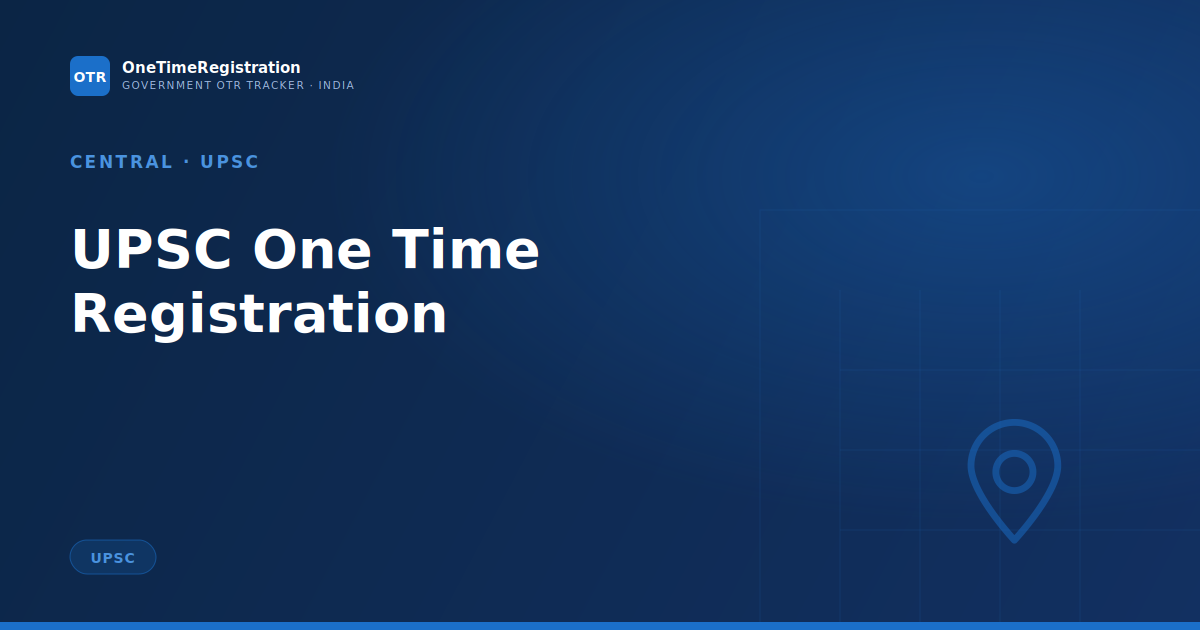 OTR
OneTimeRegistration
GOVERNMENT OTR TRACKER · INDIA

CENTRAL · UPSC

UPSC One Time Registration

UPSC